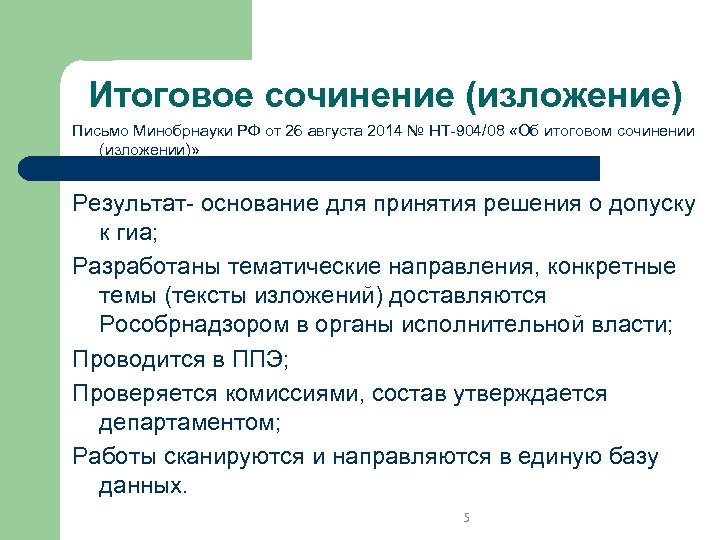 Итоговое сочинение (изложение)

Письмо Минобрнауки РФ от 26 августа 2014 № НТ-904/08 «Об итоговом сочинении (изложении)»

Результат- основание для принятия решения о допуску к гиа;

Разработаны тематические направления, конкретные темы (тексты изложений) доставляются Рособрнадзором в органы исполнительной власти;

Проводится в ППЭ;

Проверяется комиссиями, состав утверждается департаментом;

Работы сканируются и направляются в единую базу данных.

5